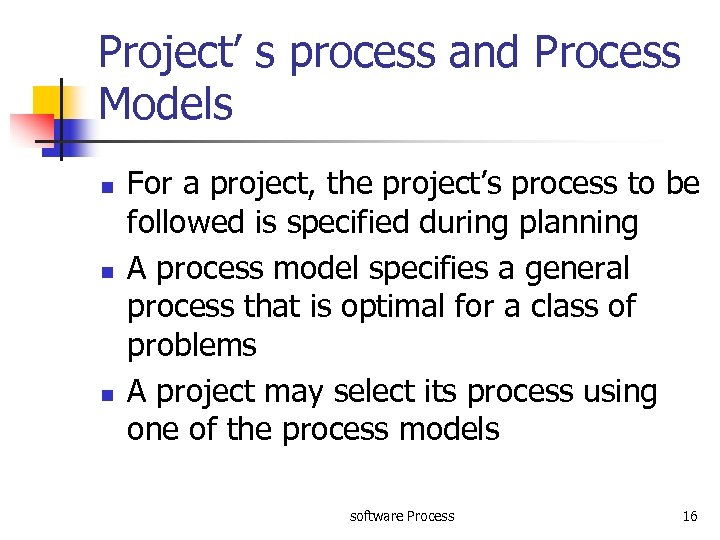 Project’ s process and Process Models

- For a project, the project’s process to be followed is specified during planning
- A process model specifies a general process that is optimal for a class of problems
- A project may select its process using one of the process models

software Process

16